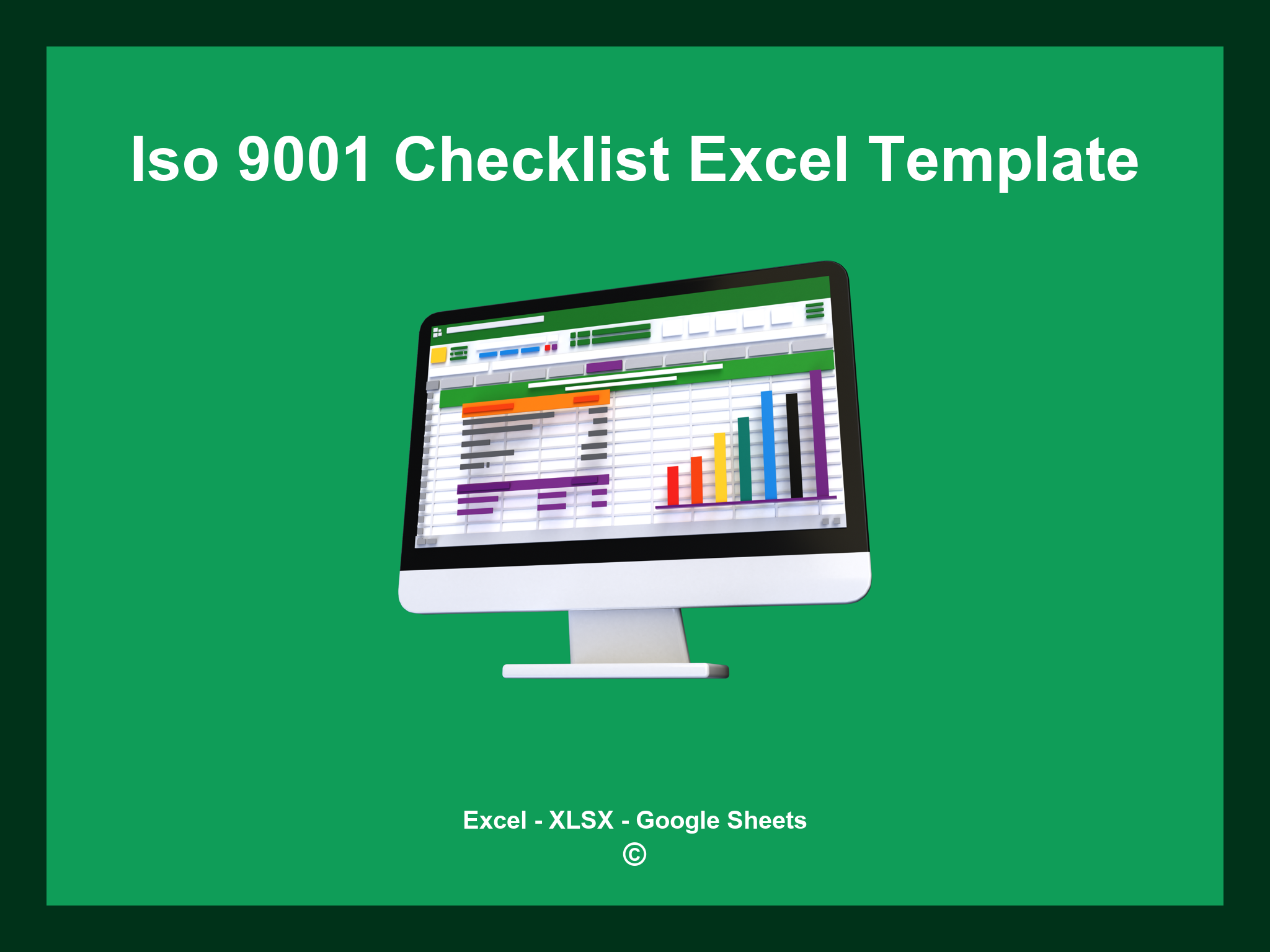 Iso 9001 Checklist Excel Template

Excel - XLSX - Google Sheets
©